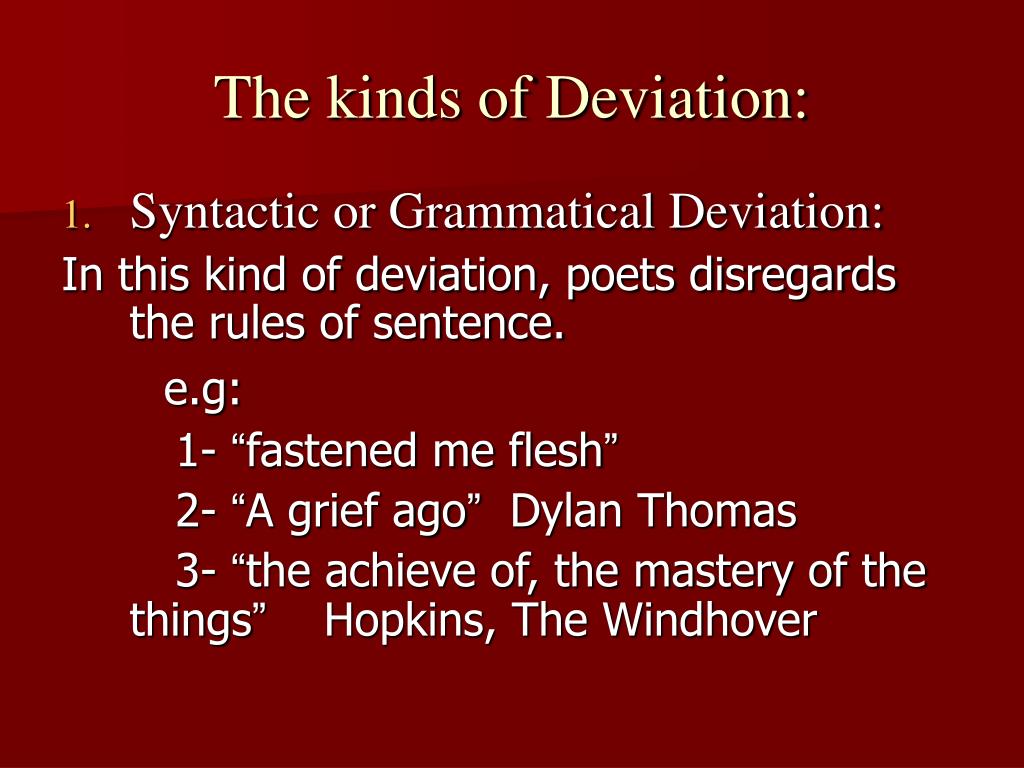 The kinds of Deviation:

1. Syntactic or Grammatical Deviation:

In this kind of deviation, poets disregards the rules of sentence.

e.g:

1- “fastened me flesh”

2- “A grief ago” Dylan Thomas

3- “the achieve of, the mastery of the things” Hopkins, The Windhover